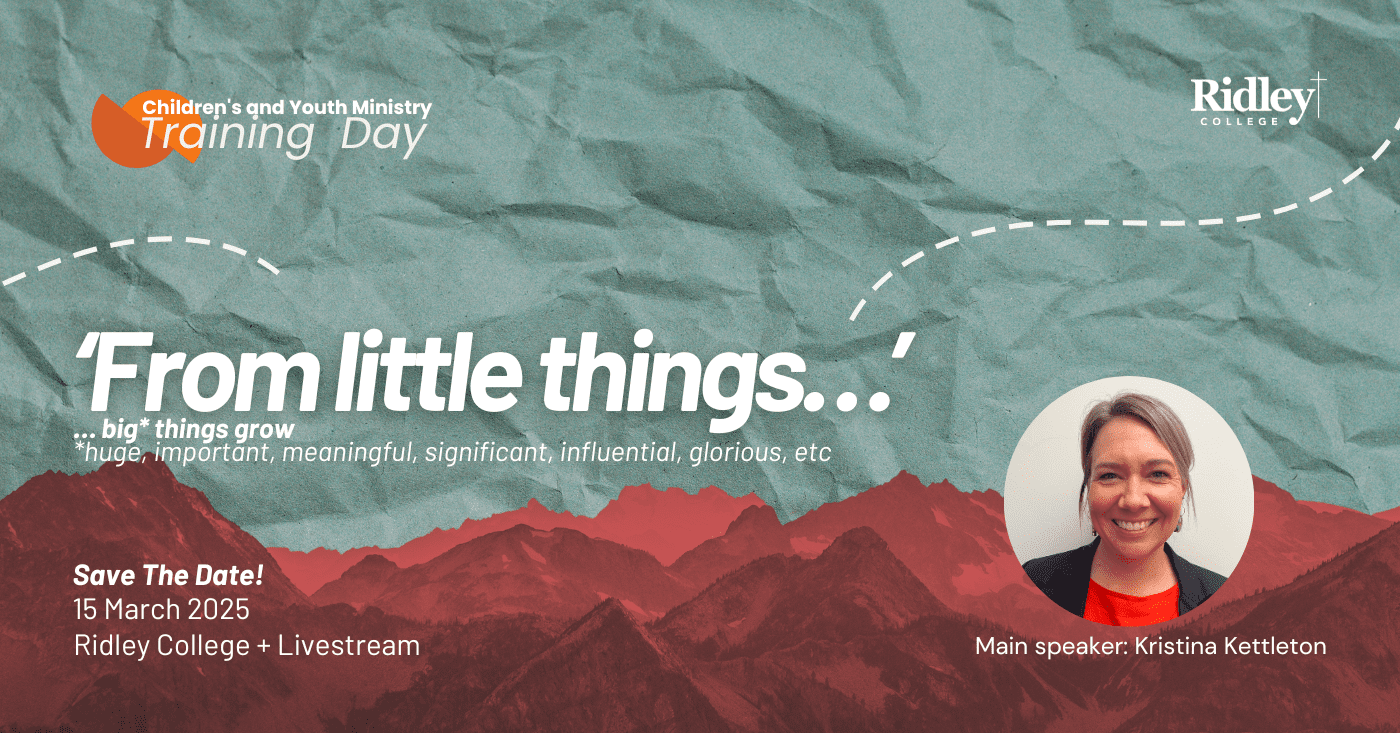 Children's and Youth Ministry
Training Day

Ridley
COLLEGE

'From little things…'
… big* things grow
*huge, important, meaningful, significant, influential, glorious, etc

Save The Date!
15 March 2025
Ridley College + Livestream

Main speaker: Kristina Kettleton